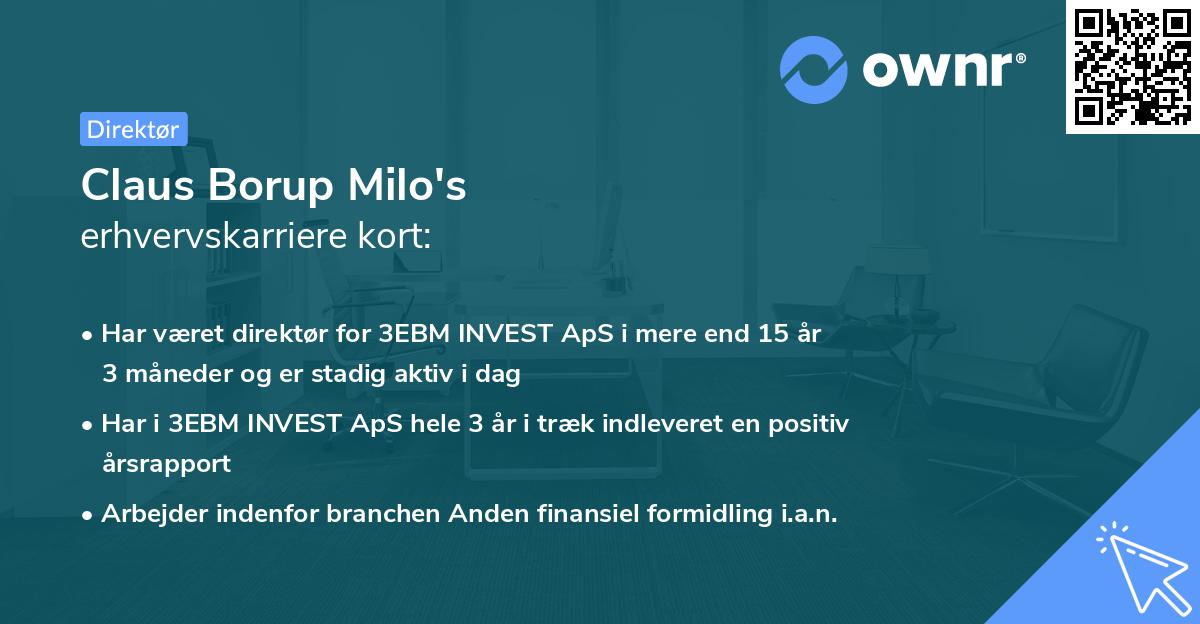 ownr®

Direktør

Claus Borup Milo's
erhvervskarriere kort:

• Har været direktør for 3EBM INVEST ApS i mere end 15 år 3 måneder og er stadig aktiv i dag

• Har i 3EBM INVEST ApS hele 3 år i træk indleveret en positiv årsrapport

• Arbejder indenfor branchen Anden finansiel formidling i.a.n.